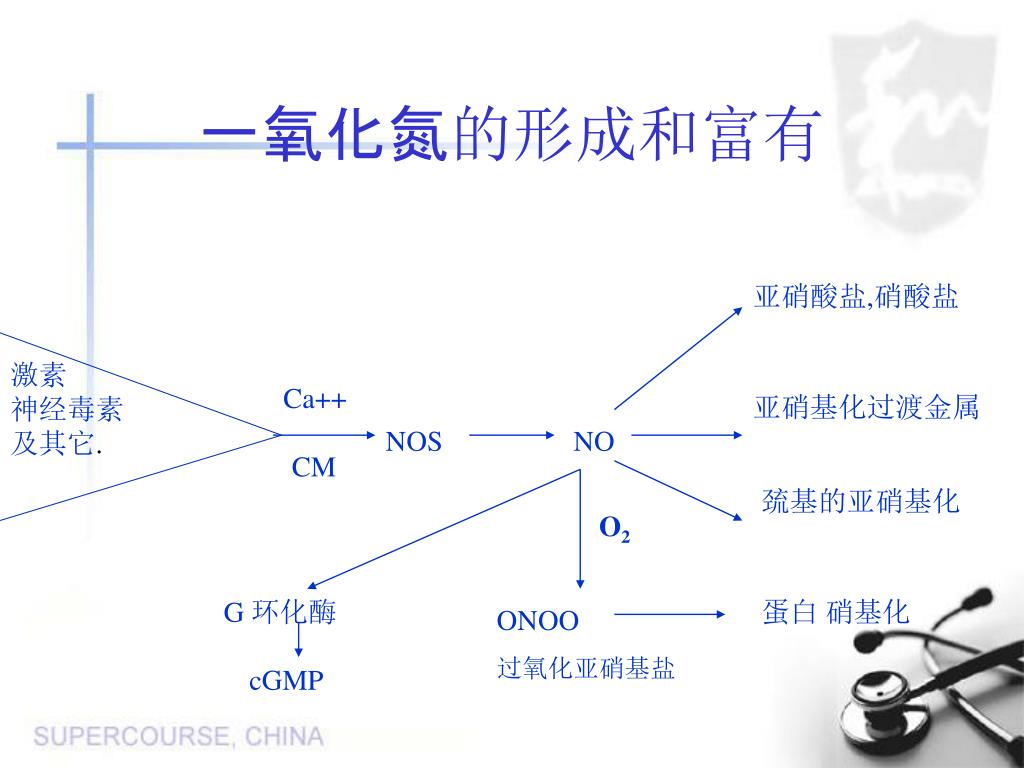 一氧化氮的形成和富有

激素
神经毒素
及其它.

Ca++

CM

NOS

NO

亚硝酸盐,硝酸盐

亚硝基化过渡金属

巯基的亚硝基化

$O_2$

G 环化酶

cGMP

ONOO

过氧化亚硝基盐

蛋白 硝基化

SUPERCOURSE, CHINA